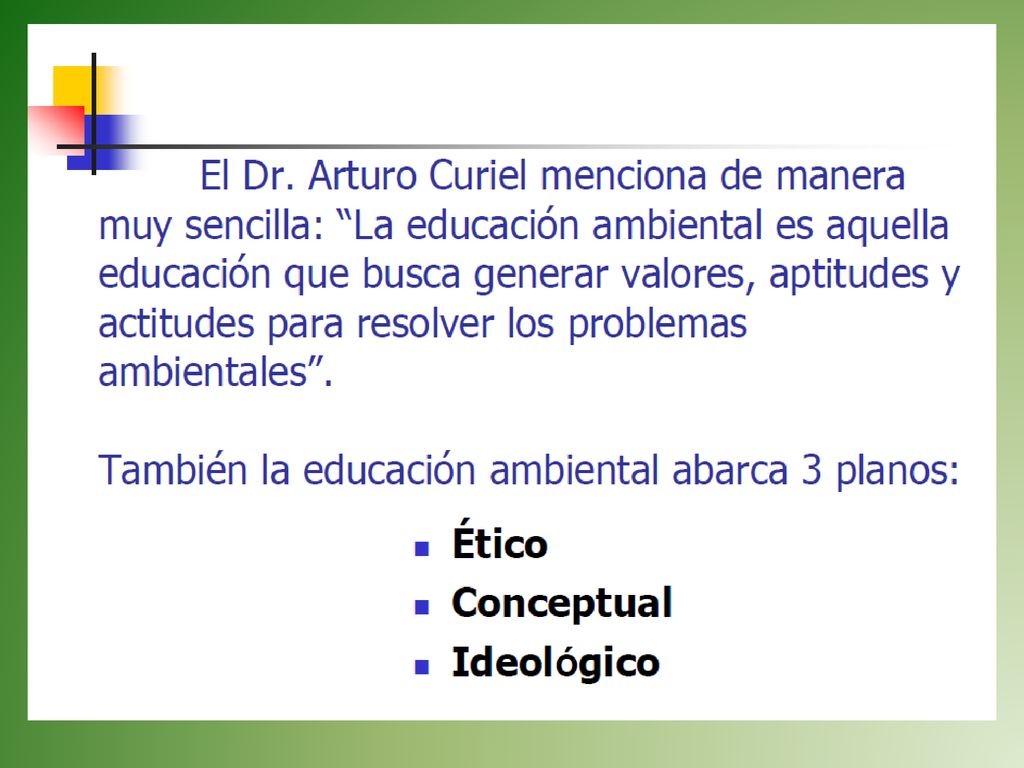 El Dr. Arturo Curiel menciona de manera muy sencilla: “La educación ambiental es aquella educación que busca generar valores, aptitudes y actitudes para resolver los problemas ambientales”.

También la educación ambiental abarca 3 planos:

- Ético
- Conceptual
- Ideológico